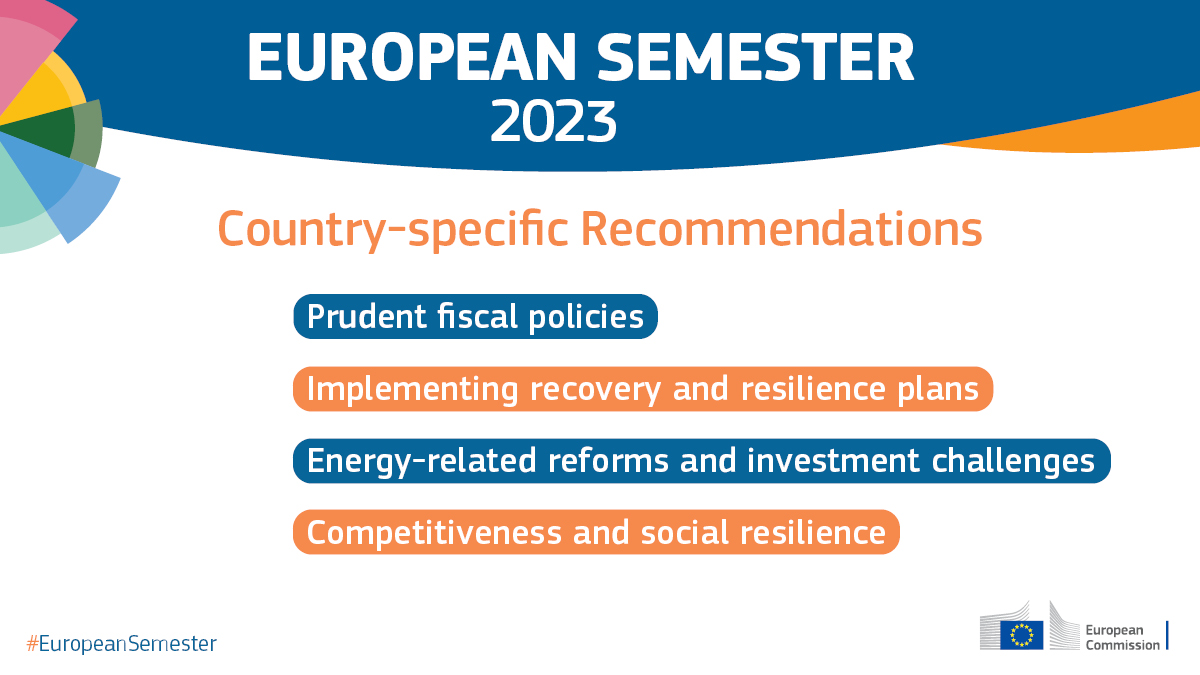 EUROPEAN SEMESTER
2023

Country-specific Recommendations

Prudent fiscal policies

Implementing recovery and resilience plans

Energy-related reforms and investment challenges

Competitiveness and social resilience

#EuropeanSemester

European Commission